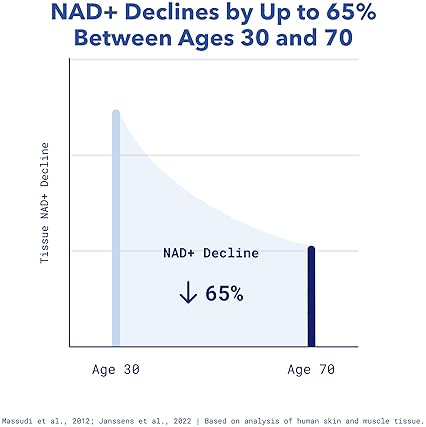 NAD+ Declines by Up to 65% Between Ages 30 and 70

Tissue NAD+ Decline

NAD+ Decline

↓ 65%

Age 30

Age 70

Massudi et al., 2012; Janssens et al., 2022 | Based on analysis of human skin and muscle tissue.